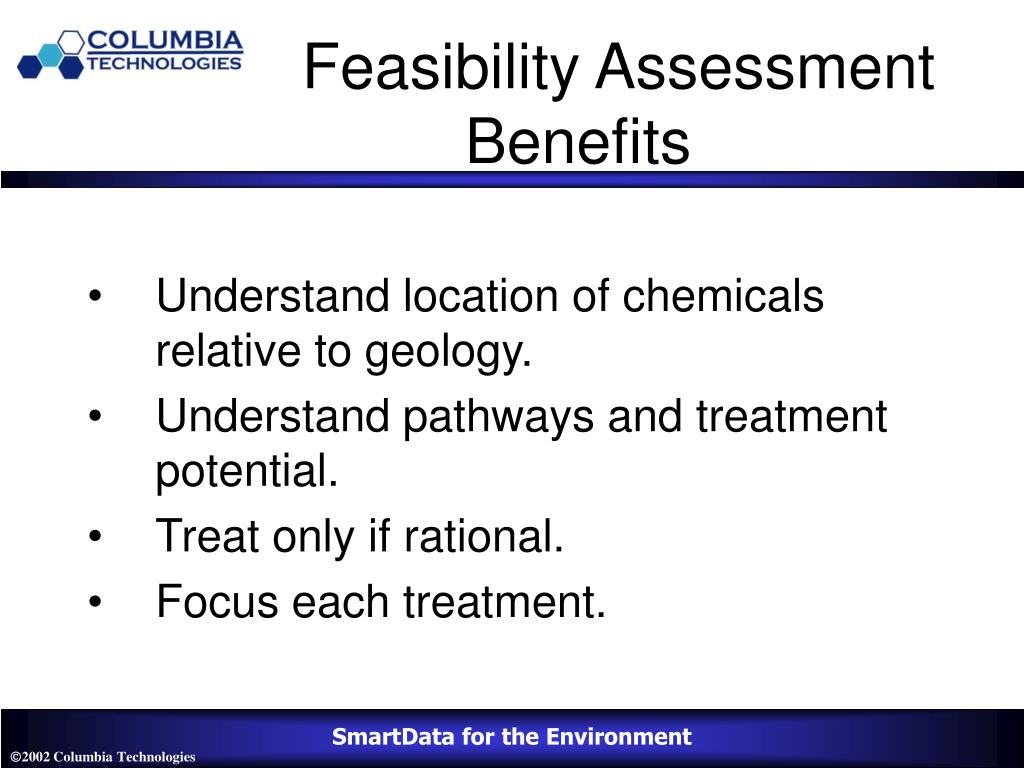 COLUMBIA
TECHNOLOGIES

Feasibility Assessment Benefits

• Understand location of chemicals relative to geology.
• Understand pathways and treatment potential.
• Treat only if rational.
• Focus each treatment.

SmartData for the Environment

©2002 Columbia Technologies